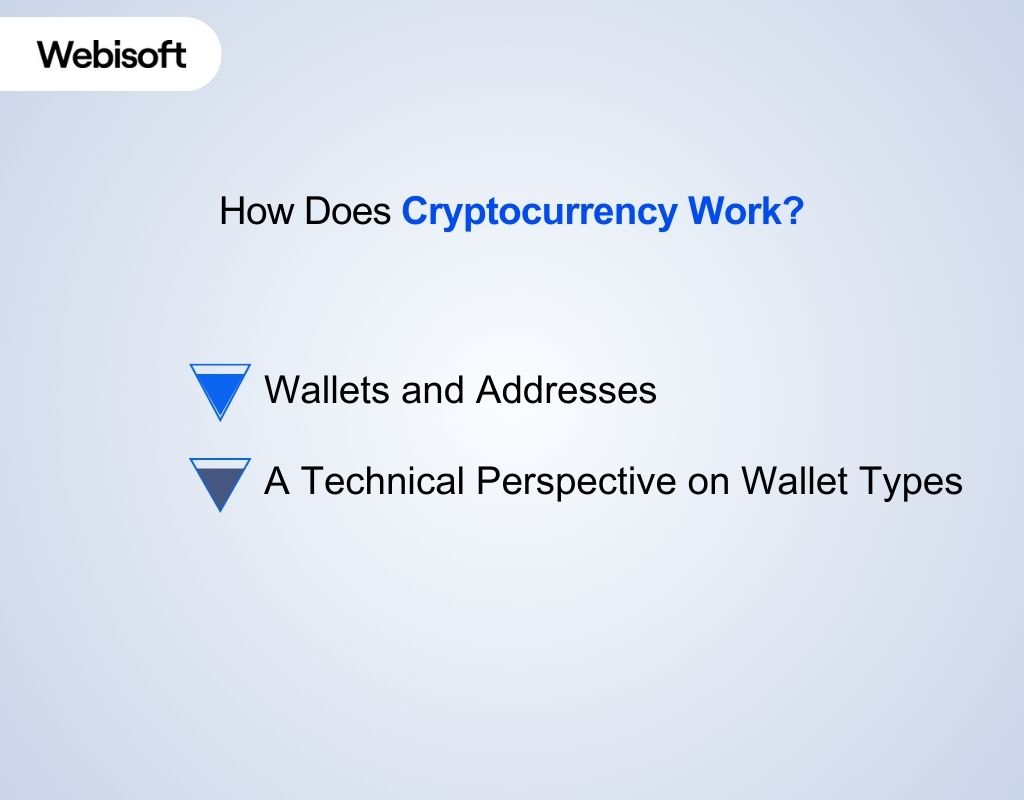 Webisoft

How Does Cryptocurrency Work?

Wallets and Addresses

A Technical Perspective on Wallet Types